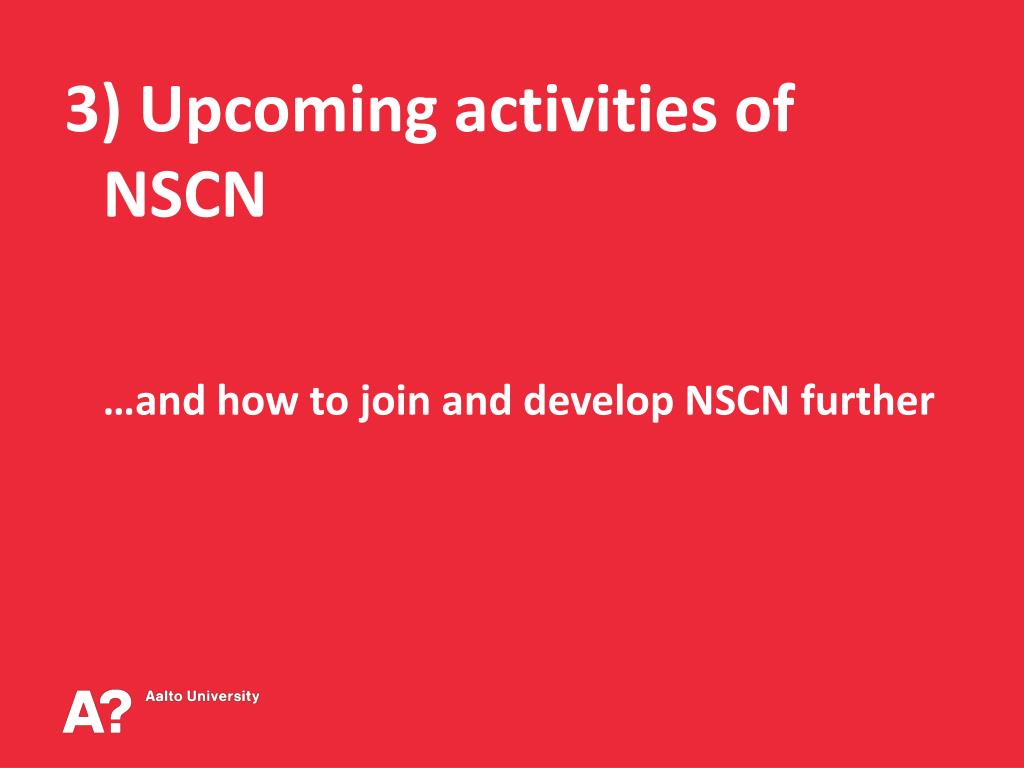 3) Upcoming activities of NSCN

…and how to join and develop NSCN further

A? Aalto University